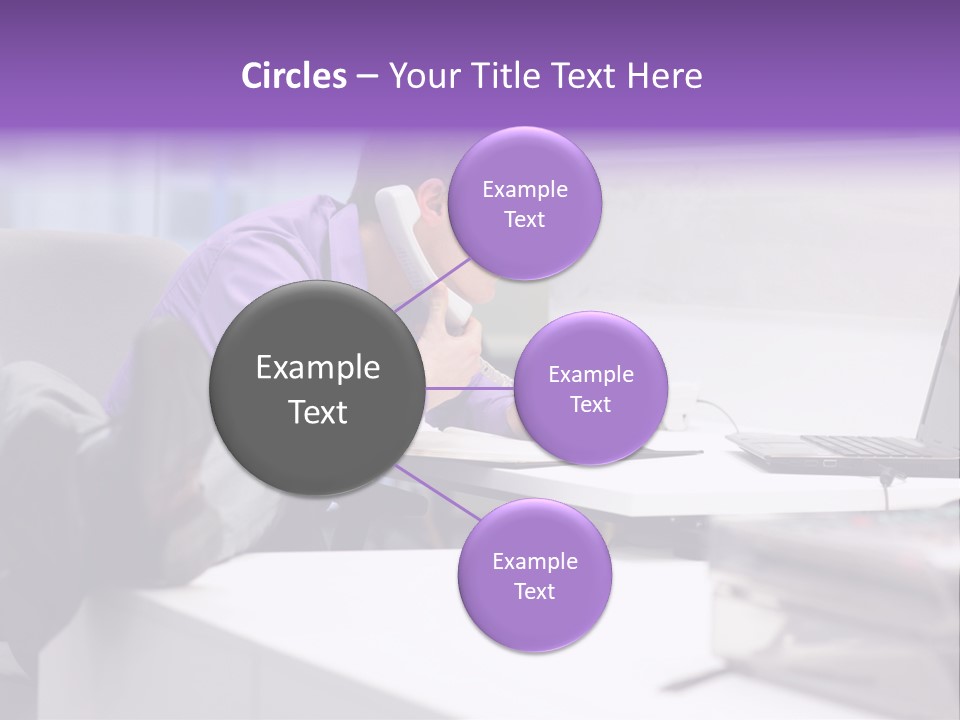 Circles – Your Title Text Here

Example Text

Example Text

Example Text

Example Text